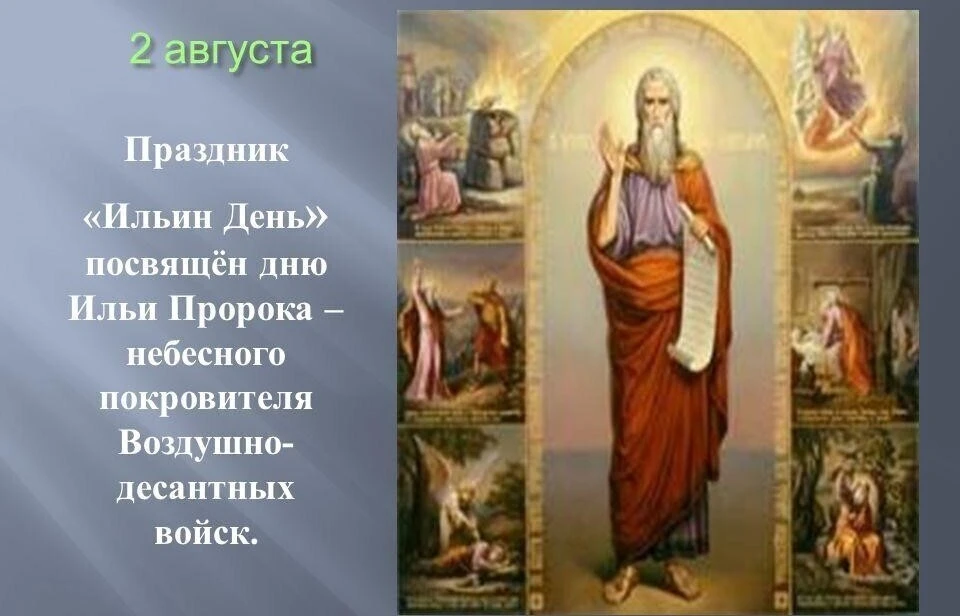 2 августа

Праздник

«Ильин День» посвящён дню Ильи Пророка – небесного покровителя Воздушно-десантных войск.